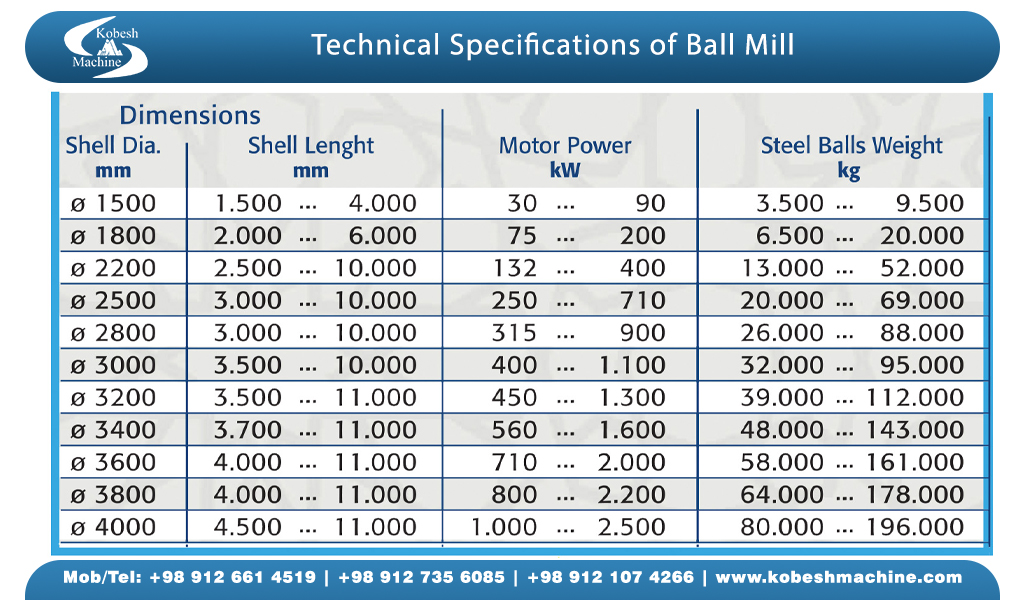 Kobesh Machine

Technical Specifications of Ball Mill

Dimensions

| Shell Dia. mm | Shell Lenght mm | Motor Power kW | Steel Balls Weight kg |
|---|---|---|---|
| ø 1500 | 1.500 ... 4.000 | 30 ... 90 | 3.500 ... 9.500 |
| ø 1800 | 2.000 ... 6.000 | 75 ... 200 | 6.500 ... 20.000 |
| ø 2200 | 2.500 ... 10.000 | 132 ... 400 | 13.000 ... 52.000 |
| ø 2500 | 3.000 ... 10.000 | 250 ... 710 | 20.000 ... 69.000 |
| ø 2800 | 3.000 ... 10.000 | 315 ... 900 | 26.000 ... 88.000 |
| ø 3000 | 3.500 ... 10.000 | 400 ... 1.100 | 32.000 ... 95.000 |
| ø 3200 | 3.500 ... 11.000 | 450 ... 1.300 | 39.000 ... 112.000 |
| ø 3400 | 3.700 ... 11.000 | 560 ... 1.600 | 48.000 ... 143.000 |
| ø 3600 | 4.000 ... 11.000 | 710 ... 2.000 | 58.000 ... 161.000 |
| ø 3800 | 4.000 ... 11.000 | 800 ... 2.200 | 64.000 ... 178.000 |
| ø 4000 | 4.500 ... 11.000 | 1.000 ... 2.500 | 80.000 ... 196.000 |

Mob/Tel: +98 912 661 4519 | +98 912 735 6085 | +98 912 107 4266 | www.kobeshmachine.com